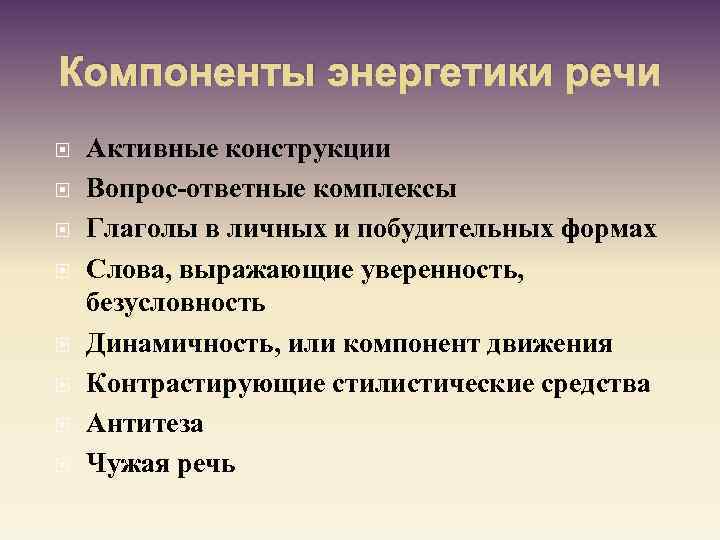 Компоненты энергетики речи

Активные конструкции
Вопрос-ответные комплексы
Глаголы в личных и побудительных формах
Слова, выражающие уверенность, безусловность
Динамичность, или компонент движения
Контрастирующие стилистические средства
Антитеза
Чужая речь